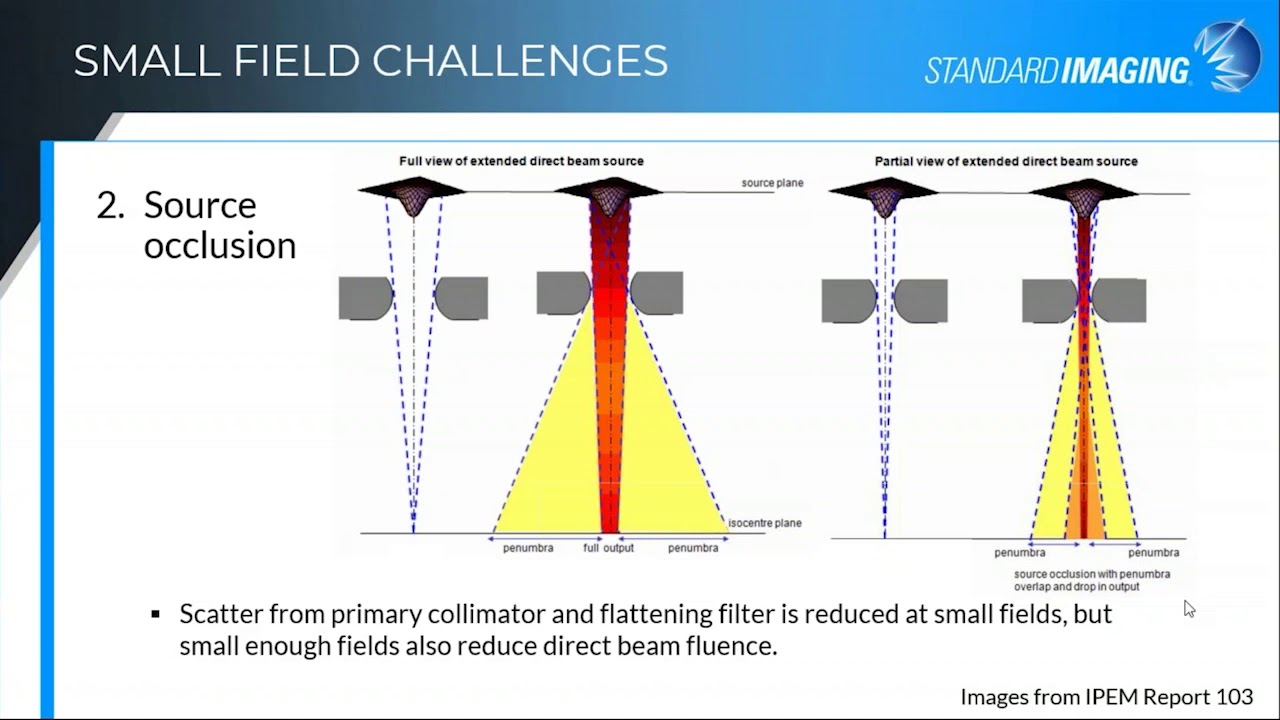 SMALL FIELD CHALLENGES

STANDARD IMAGING

2. Source occlusion

Full view of extended direct beam source

source plane

isocentre plane

penumbra full output penumbra

Partial view of extended direct beam source

penumbra penumbra

source occlusion with penumbra overlap and drop in output

▪ Scatter from primary collimator and flattening filter is reduced at small fields, but small enough fields also reduce direct beam fluence.

Images from IPEM Report 103